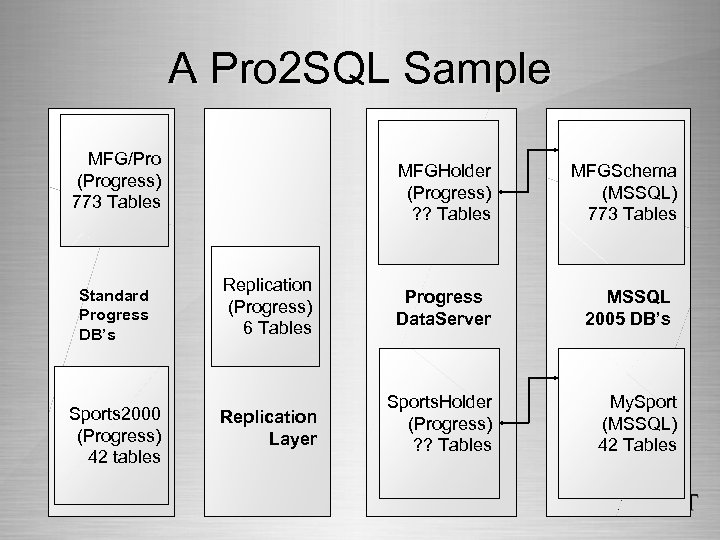 A Pro2SQL Sample

MFG/Pro
(Progress)
773 Tables

Standard
Progress
DB's

Sports2000
(Progress)
42 tables

Replication
(Progress)
6 Tables

Replication
Layer

MFGHolder
(Progress)
?? Tables

Progress
DataServer

SportsHolder
(Progress)
?? Tables

MFGSchema
(MSSQL)
773 Tables

MSSQL
2005 DB's

MySport
(MSSQL)
42 Tables